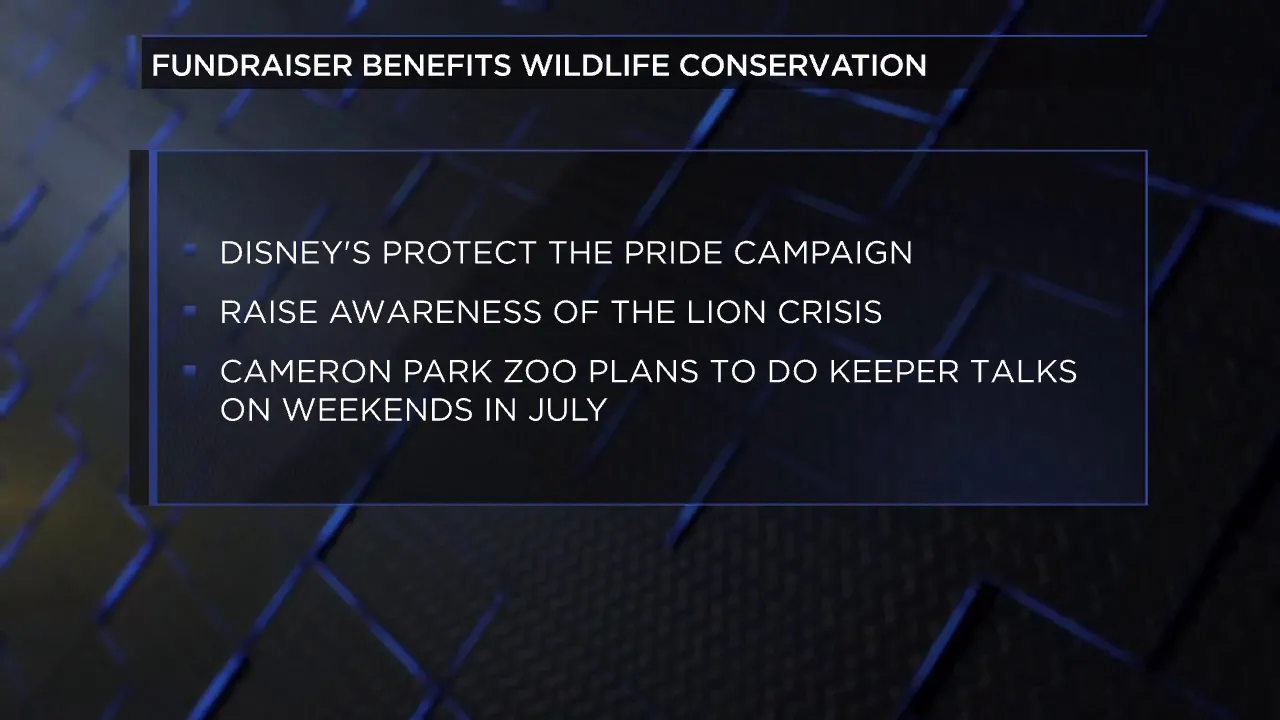 FUNDRAISER BENEFITS WILDLIFE CONSERVATION

- DISNEY'S PROTECT THE PRIDE CAMPAIGN
- RAISE AWARENESS OF THE LION CRISIS
- CAMERON PARK ZOO PLANS TO DO KEEPER TALKS ON WEEKENDS IN JULY